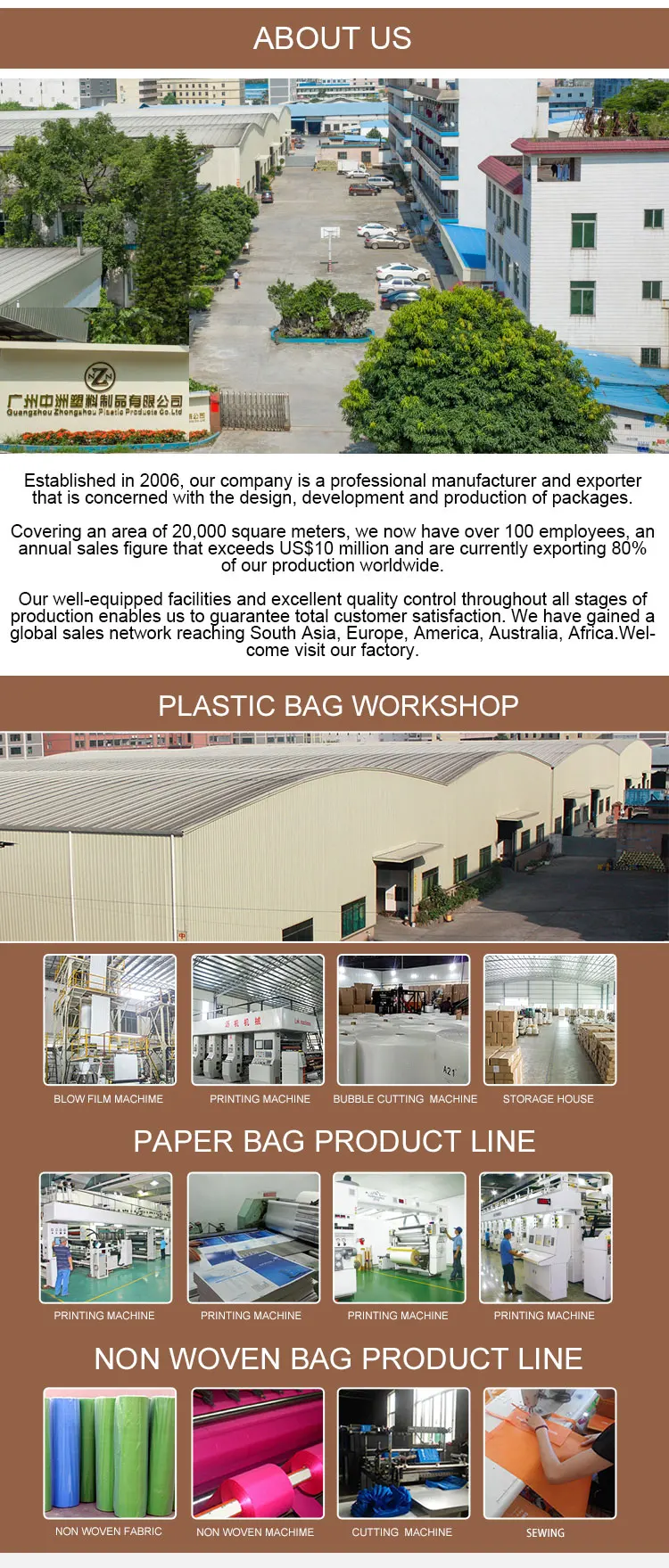 ABOUT US

广州中洲塑料制品有限公司
Guangzhou Zhongzhou Plastic Products Co.,Ltd

Established in 2006, our company is a professional manufacturer and exporter that is concerned with the design, development and production of packages.

Covering an area of 20,000 square meters, we now have over 100 employees, an annual sales figure that exceeds US$10 million and are currently exporting 80% of our production worldwide.

Our well-equipped facilities and excellent quality control throughout all stages of production enables us to guarantee total customer satisfaction. We have gained a global sales network reaching South Asia, Europe, America, Australia, Africa.Welcome visit our factory.

PLASTIC BAG WORKSHOP

BLOW FILM MACHIME

PRINTING MACHINE

BUBBLE CUTTING MACHINE

STORAGE HOUSE

PAPER BAG PRODUCT LINE

PRINTING MACHINE

PRINTING MACHINE

PRINTING MACHINE

PRINTING MACHINE

NON WOVEN BAG PRODUCT LINE

NON WOVEN FABRIC

NON WOVEN MACHIME

CUTTING MACHINE

SEWING